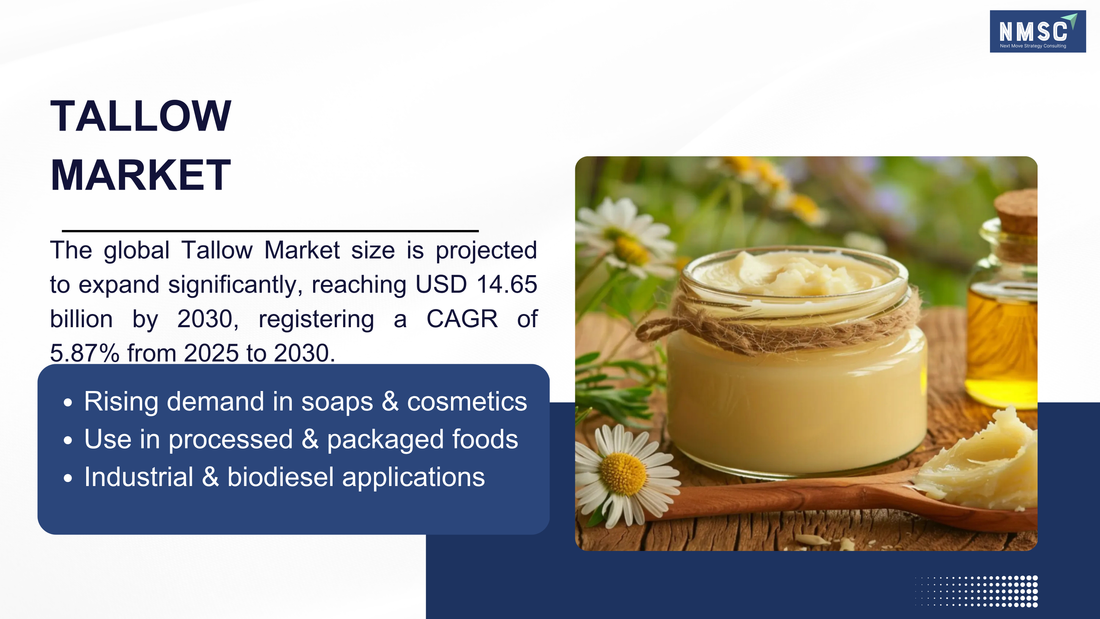 NMSC
Next Move Strategy Consulting

TALLOW
MARKET

The global Tallow Market size is projected to expand significantly, reaching USD 14.65 billion by 2030, registering a CAGR of 5.87% from 2025 to 2030.

• Rising demand in soaps & cosmetics
• Use in processed & packaged foods
• Industrial & biodiesel applications